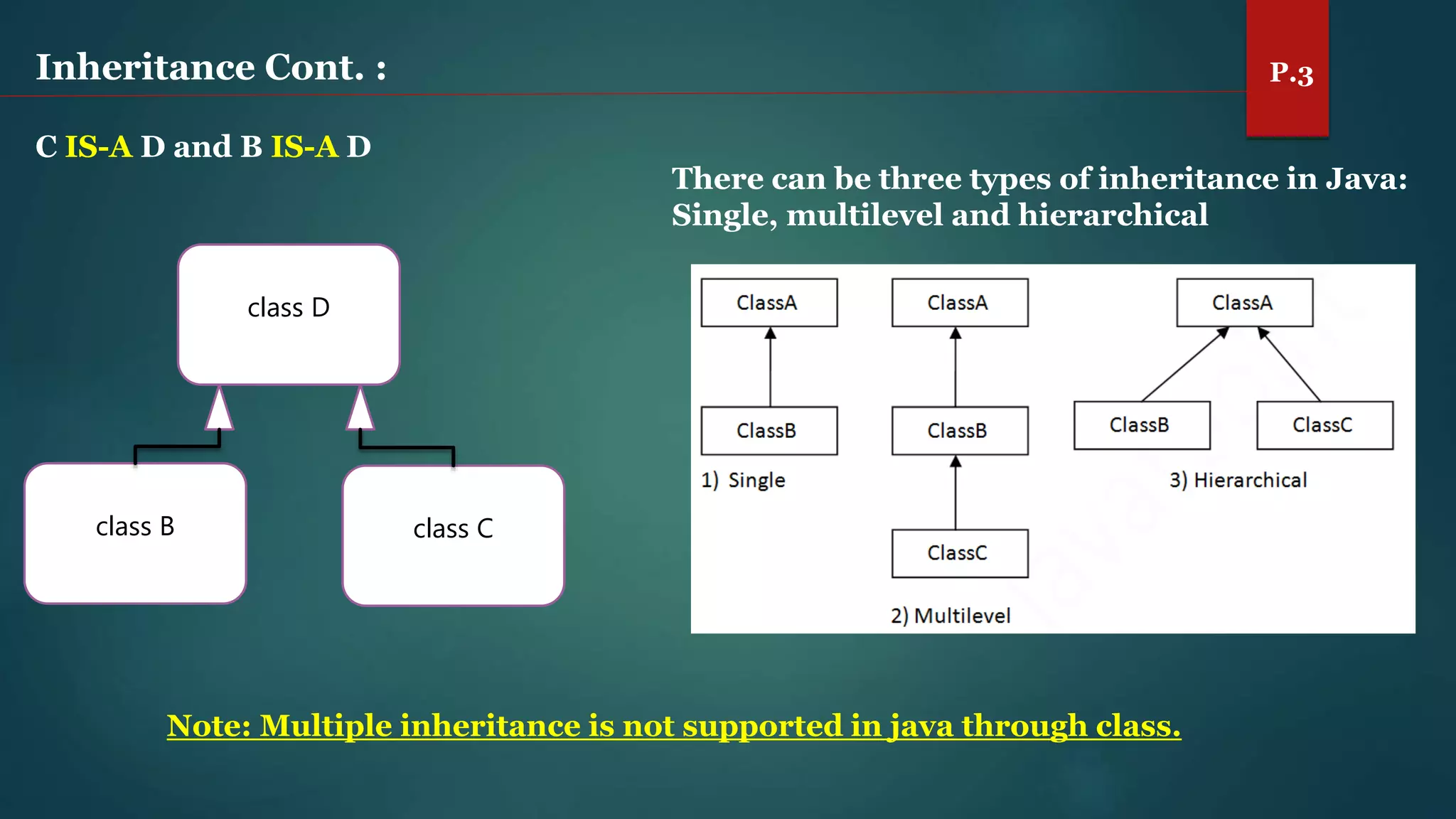 Inheritance Cont. :

P.3

C IS-A D and B IS-A D

class D

class B

class C

There can be three types of inheritance in Java: Single, multilevel and hierarchical

ClassA

ClassB

1) Single

ClassA

ClassB

ClassC

2) Multilevel

ClassA

ClassB

ClassC

3) Hierarchical

Note: Multiple inheritance is not supported in java through class.